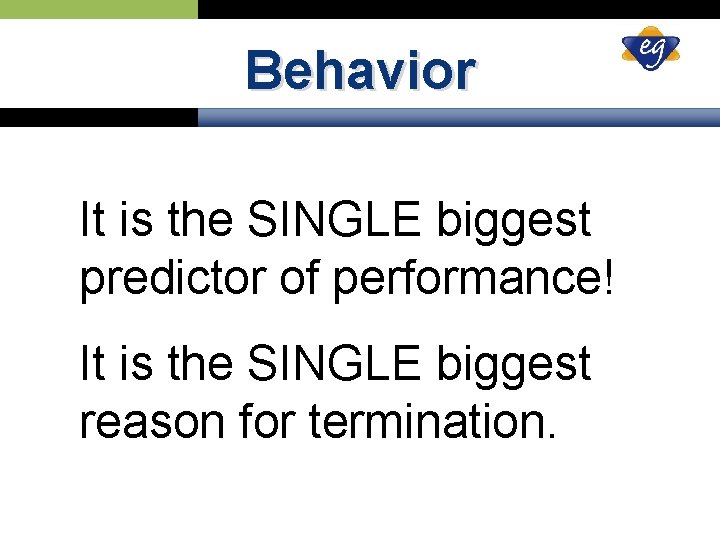 Behavior

eg

It is the SINGLE biggest predictor of performance!

It is the SINGLE biggest reason for termination.